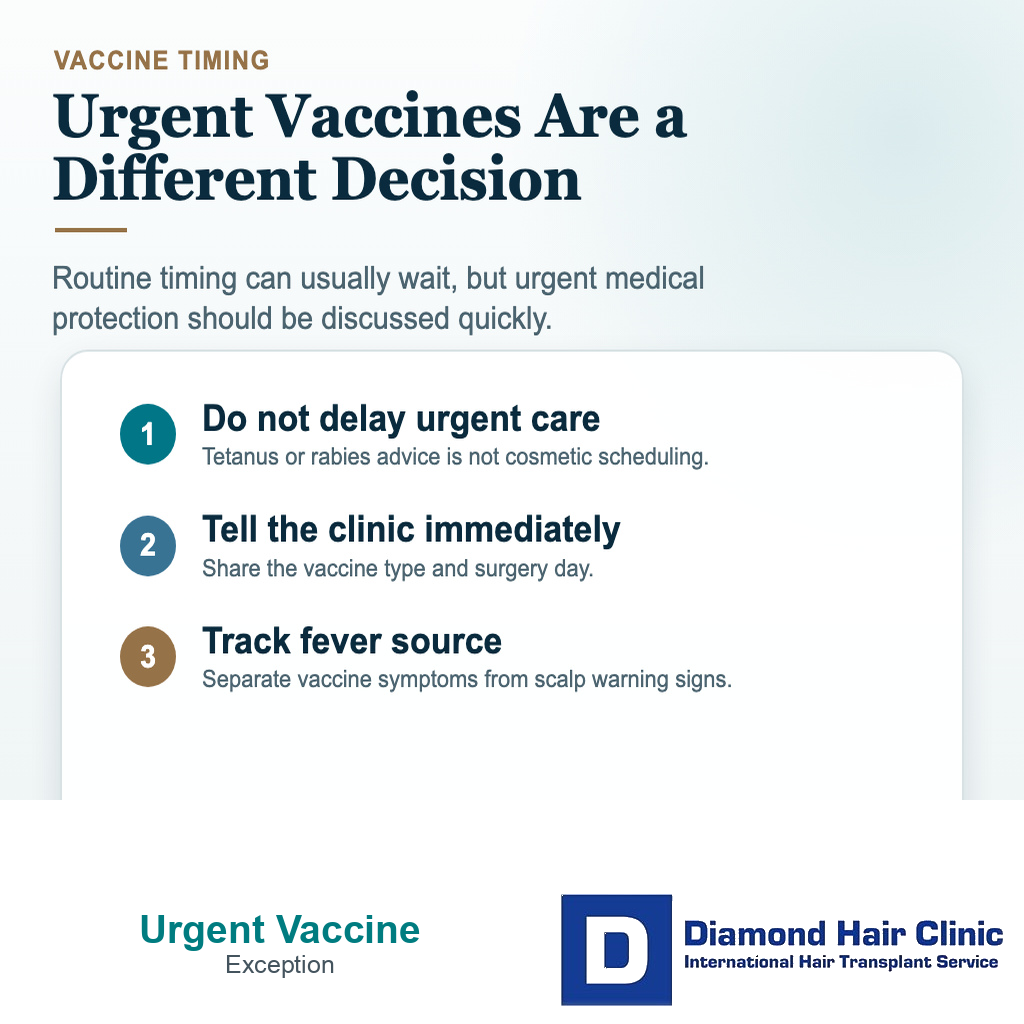 VACCINE TIMING

Urgent Vaccines Are a Different Decision

Routine timing can usually wait, but urgent medical protection should be discussed quickly.

1 Do not delay urgent care
Tetanus or rabies advice is not cosmetic scheduling.

2 Tell the clinic immediately
Share the vaccine type and surgery day.

3 Track fever source
Separate vaccine symptoms from scalp warning signs.

Urgent Vaccine
Exception

D Diamond Hair Clinic
International Hair Transplant Service